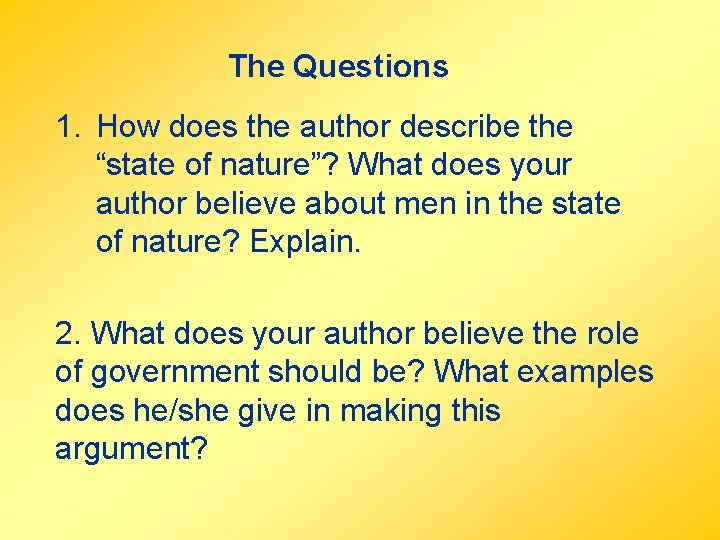 The Questions

1. How does the author describe the “state of nature”? What does your author believe about men in the state of nature? Explain.

2. What does your author believe the role of government should be? What examples does he/she give in making this argument?